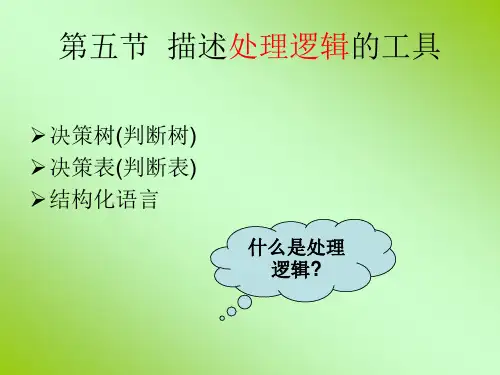 第五节 描述处理逻辑的工具

➢决策树(判断树)
➢决策表(判断表)
➢结构化语言

什么是处理逻辑?